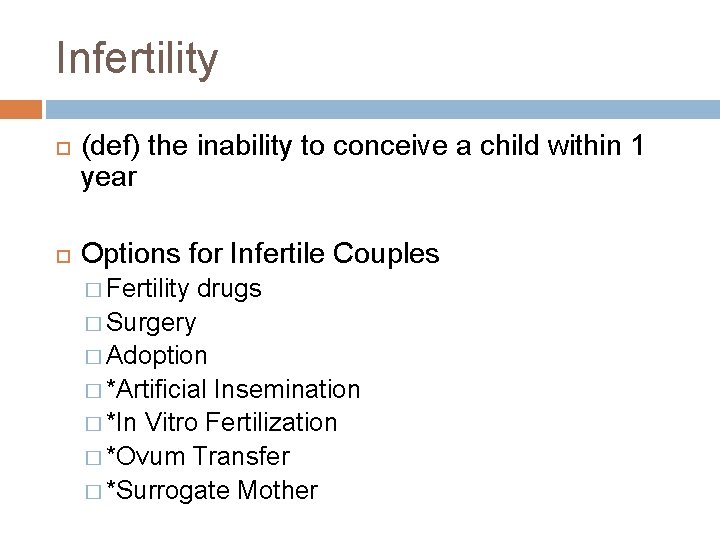 Infertility

(def) the inability to conceive a child within 1 year

Options for Infertile Couples
Fertility drugs
Surgery
Adoption
*Artificial Insemination
*In Vitro Fertilization
*Ovum Transfer
*Surrogate Mother